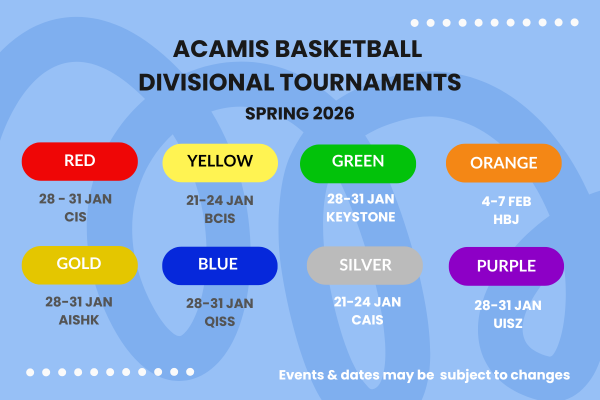 ACAMIS BASKETBALL
DIVISIONAL TOURNAMENTS
SPRING 2026

RED
28 - 31 JAN
CIS

YELLOW
21-24 JAN
BCIS

GREEN
28-31 JAN
KEYSTONE

ORANGE
4-7 FEB
HBJ

GOLD
28-31 JAN
AISHK

BLUE
28-31 JAN
QISS

SILVER
21-24 JAN
CAIS

PURPLE
28-31 JAN
UISZ

Events & dates may be subject to changes